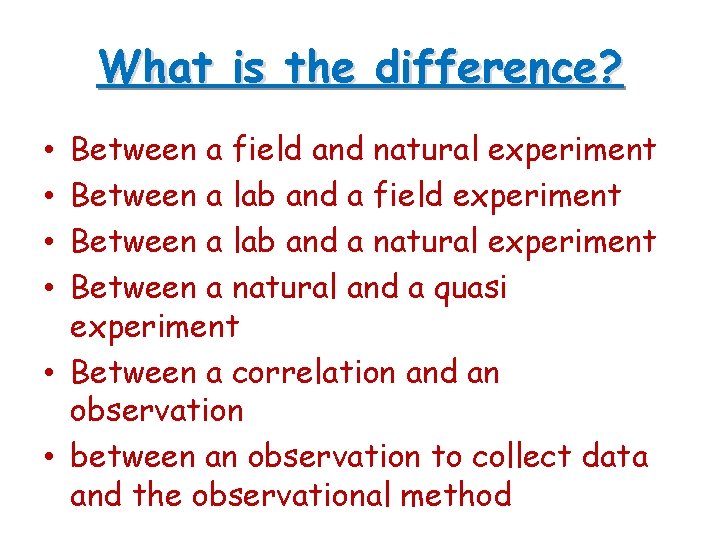 What is the difference?

• Between a field and natural experiment
• Between a lab and a field experiment
• Between a lab and a natural experiment
• Between a natural and a quasi experiment
• Between a correlation and an observation
• between an observation to collect data and the observational method